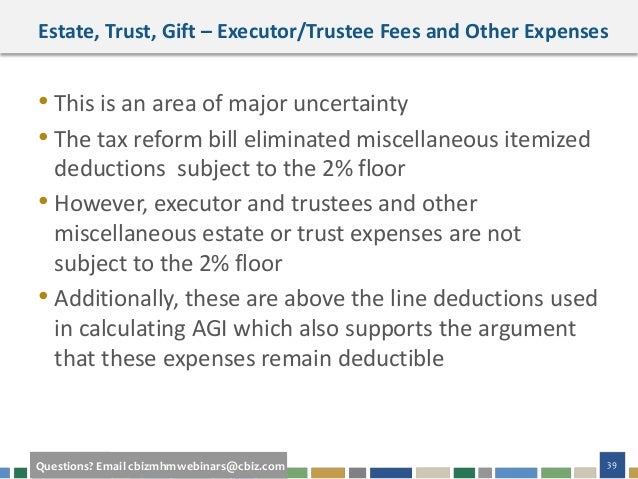 Estate, Trust, Gift – Executor/Trustee Fees and Other Expenses

• This is an area of major uncertainty

• The tax reform bill eliminated miscellaneous itemized deductions subject to the 2% floor

• However, executor and trustees and other miscellaneous estate or trust expenses are not subject to the 2% floor

• Additionally, these are above the line deductions used in calculating AGI which also supports the argument that these expenses remain deductible

Questions? Email cbizmhmwebinars@cbiz.com

39